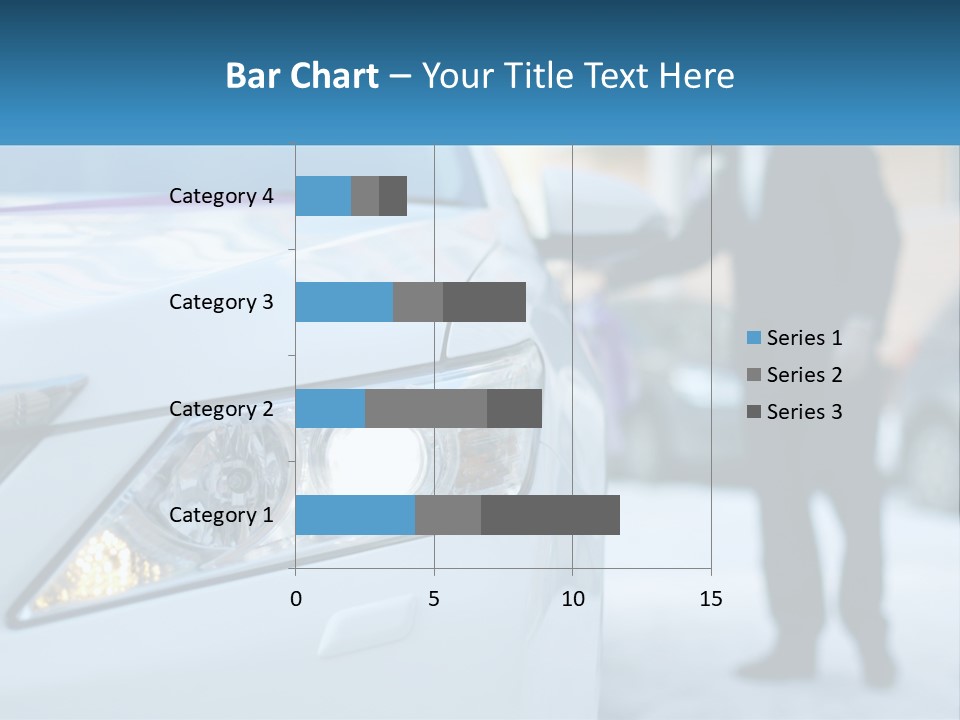 Bar Chart – Your Title Text Here

Category 4
Category 3
Category 2
Category 1

0
5
10
15

Series 1
Series 2
Series 3